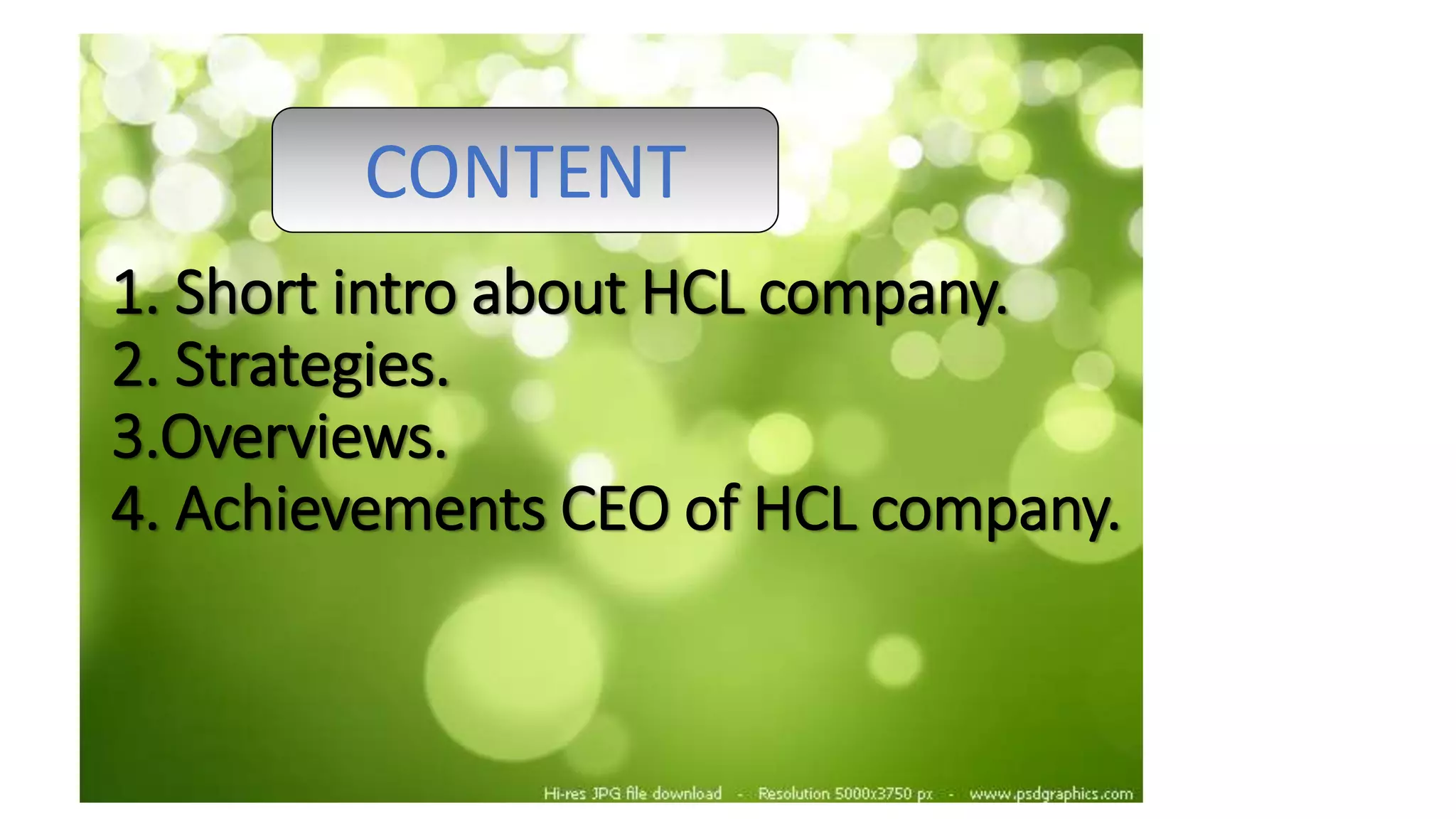 CONTENT

1. Short intro about HCL company.
2. Strategies.
3.Overviews.
4. Achievements CEO of HCL company.

Hi-res JPG file download - Resolution 5000x3750 px - www.psdgraphics.com